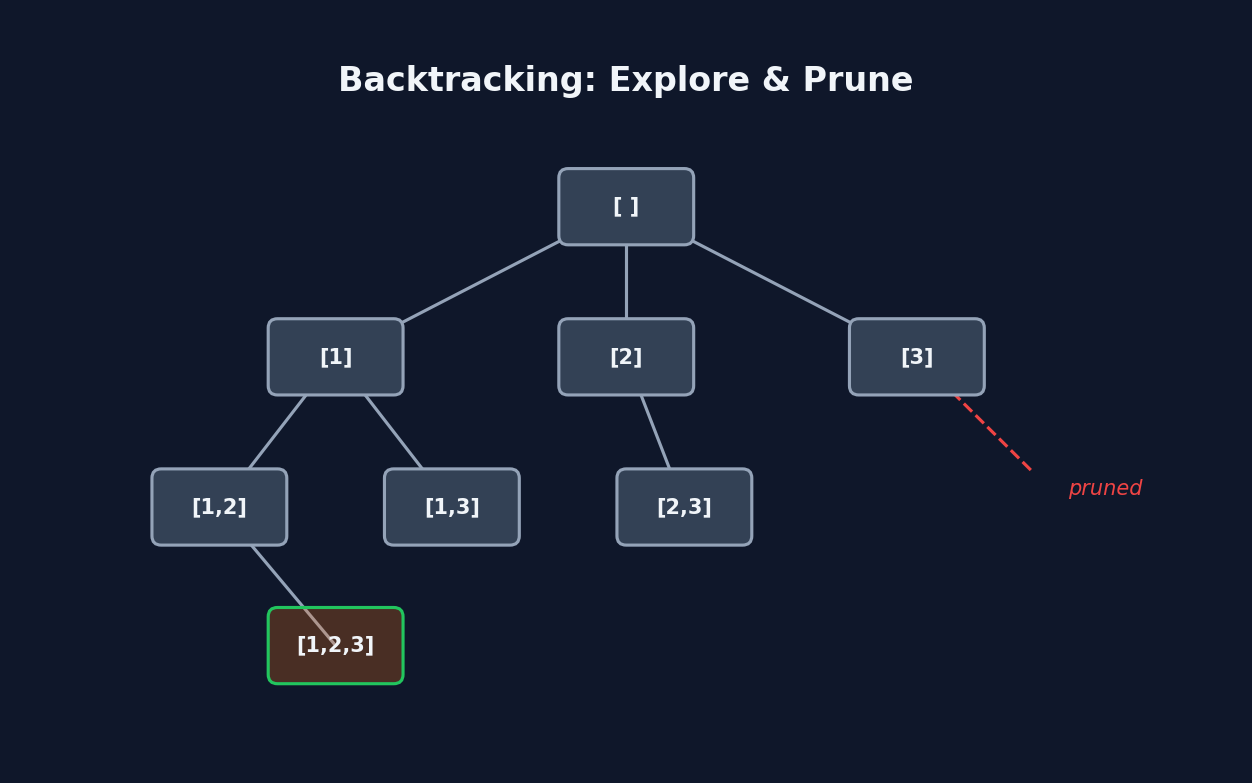 Backtracking: Explore & Prune

[ ]

[1]

[2]

[3]

[1,2]

[1,3]

[2,3]

pruned

[1,2,3]